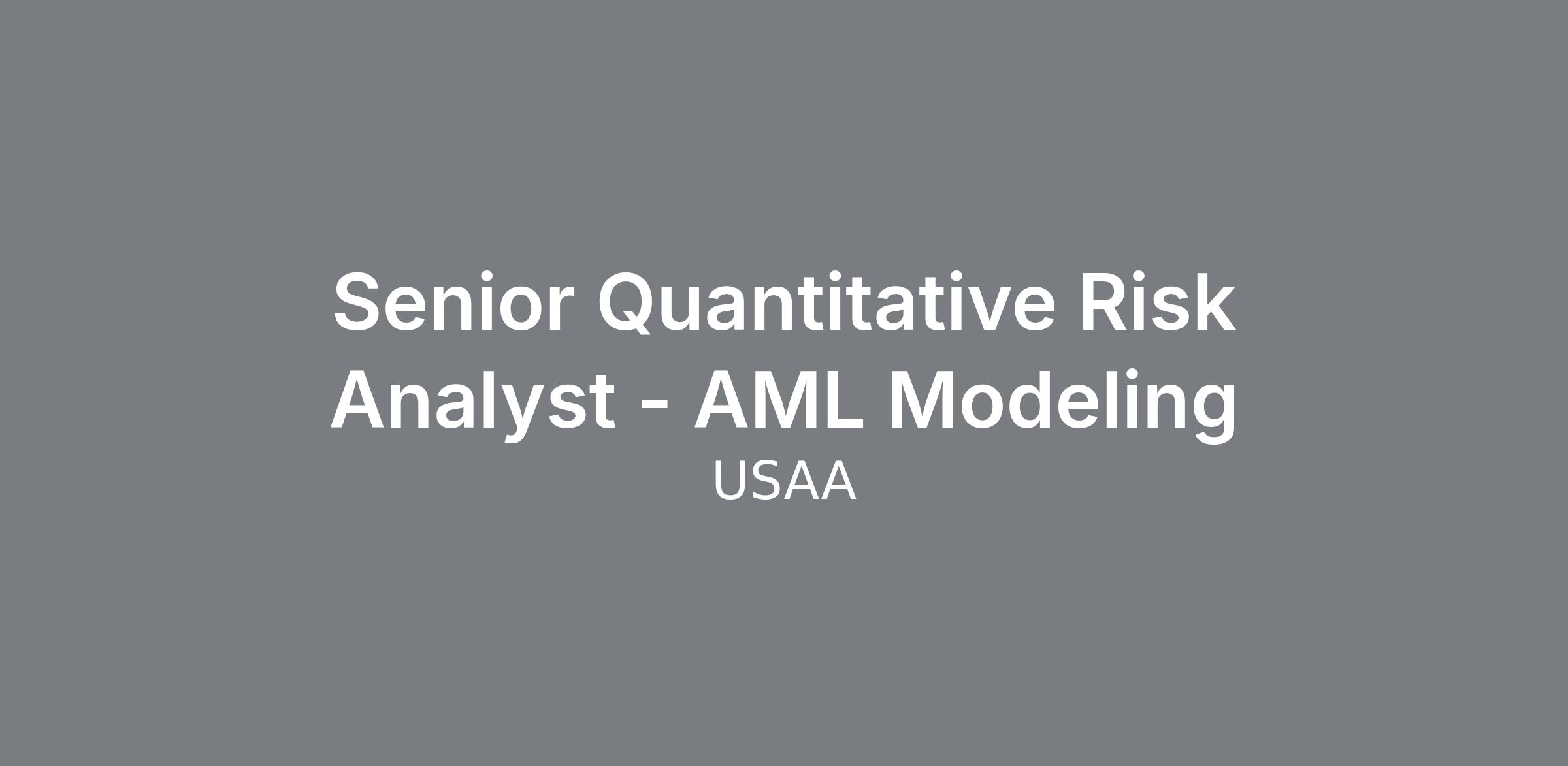 Senior Quantitative Risk Analyst - AML Modeling

USAA